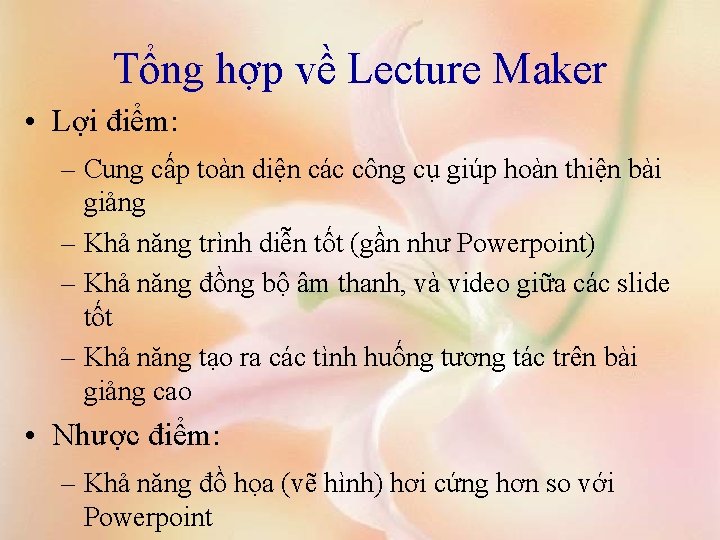 Tổng hợp về Lecture Maker

• Lợi điểm:

– Cung cấp toàn diện các công cụ giúp hoàn thiện bài giảng

– Khả năng trình diễn tốt (gần như Powerpoint)

– Khả năng đồng bộ âm thanh, và video giữa các slide tốt

– Khả năng tạo ra các tình huống tương tác trên bài giảng cao

• Nhược điểm:

– Khả năng đồ họa (vẽ hình) hơi cứng hơn so với Powerpoint